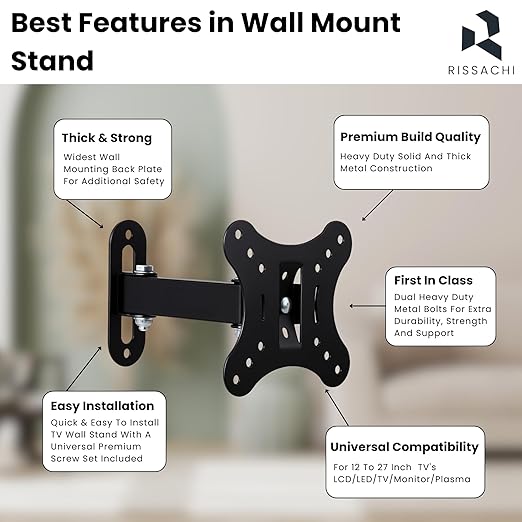 Best Features in Wall Mount Stand

RISSACHI

Thick & Strong
Widest Wall Mounting Back Plate For Additional Safety

Premium Build Quality
Heavy Duty Solid And Thick Metal Construction

First In Class
Dual Heavy Duty Metal Bolts For Extra Durability, Strength And Support

Easy Installation
Quick & Easy To Install TV Wall Stand With A Universal Premium Screw Set Included

Universal Compatibility
For 12 To 27 Inch TV's LCD/LED/TV/Monitor/Plasma